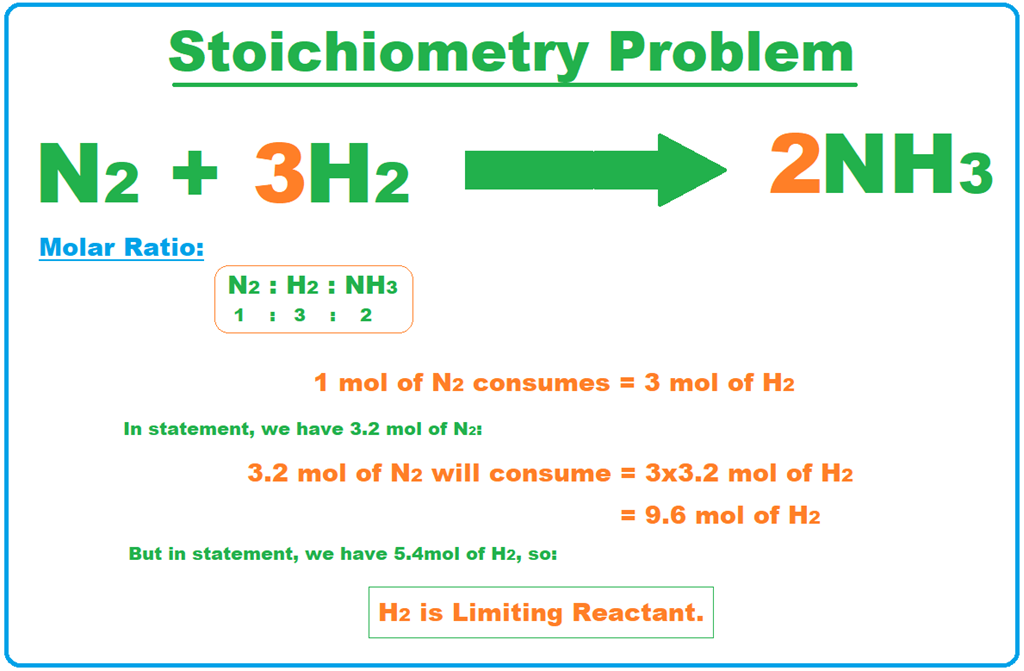 Stoichiometry Problem

$N_2 + 3H_2 \rightarrow 2NH_3$

Molar Ratio:

$N_2 : H_2 : NH_3$
1 : 3 : 2

1 mol of $N_2$ consumes = 3 mol of $H_2$

In statement, we have 3.2 mol of $N_2$:

3.2 mol of $N_2$ will consume = 3x3.2 mol of $H_2$
= 9.6 mol of $H_2$

But in statement, we have 5.4mol of $H_2$, so:

$H_2$ is Limiting Reactant.